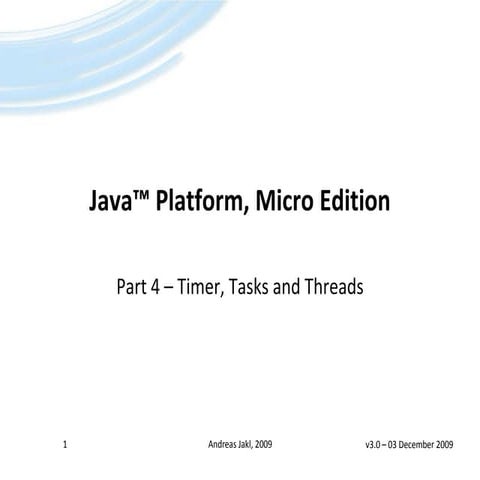 Java™ Platform, Micro Edition

Part 4 – Timer, Tasks and Threads

1 Andreas Jakl, 2009 v3.0 – 03 December 2009